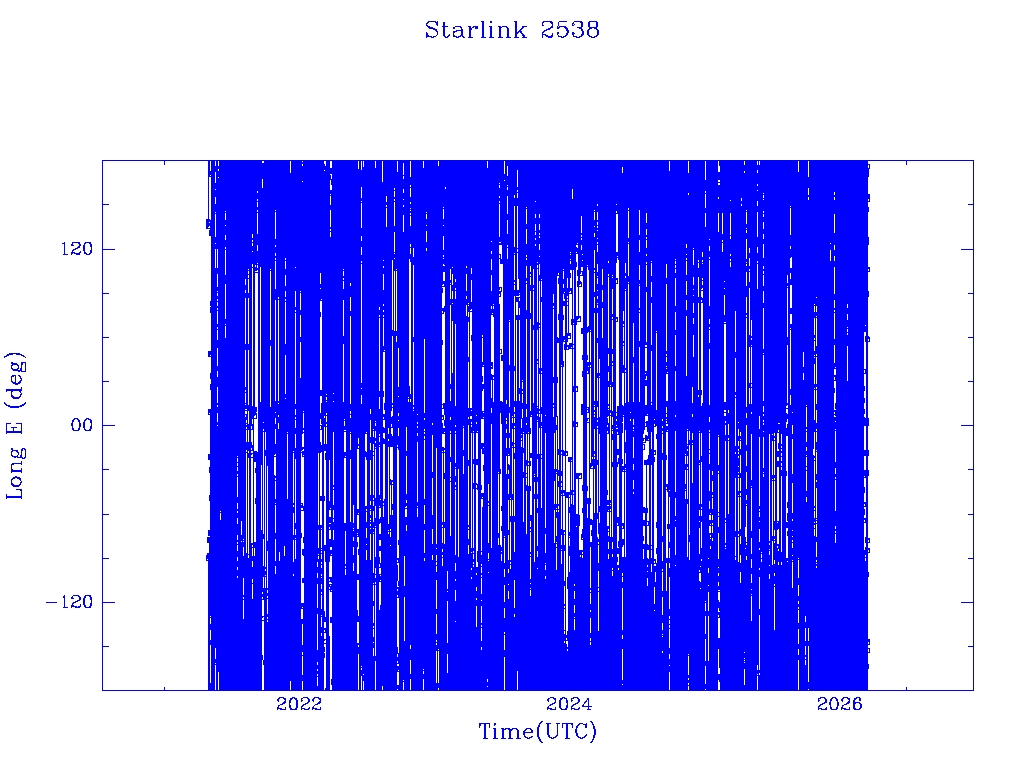 Starlink 2538

Long E (deg)

120
00
−120

2022
2024
2026

Time(UTC)